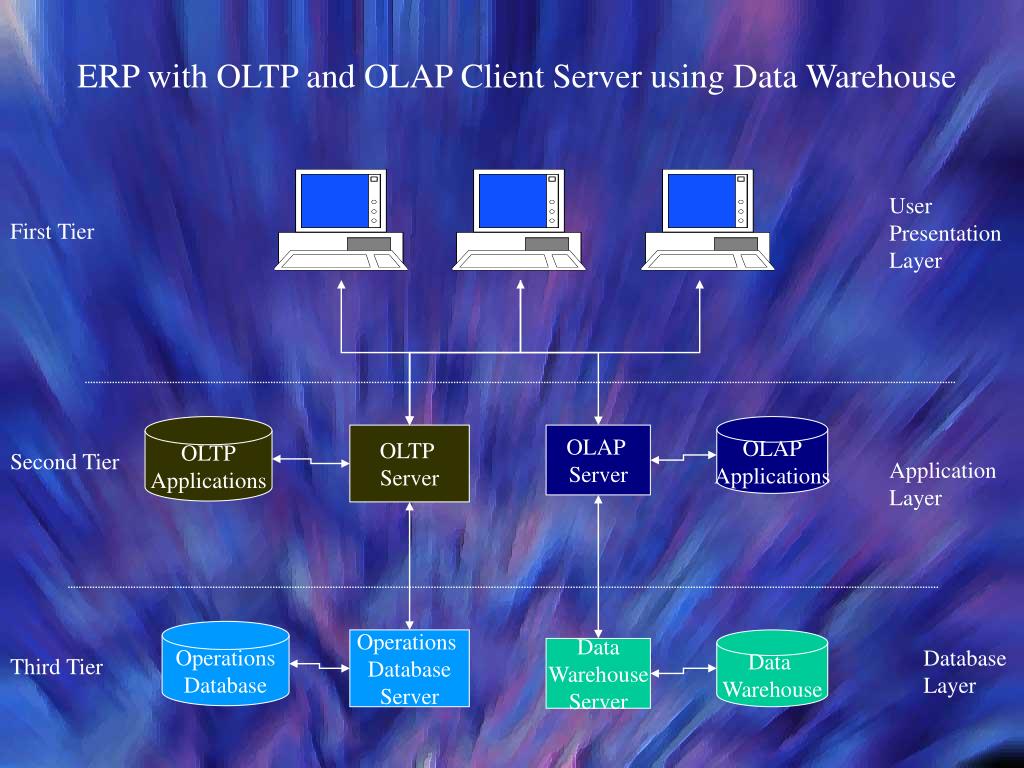 ERP with OLTP and OLAP Client Server using Data Warehouse

First Tier

User Presentation Layer

Second Tier

OLTP Applications

OLTP Server

OLAP Server

OLAP Applications

Application Layer

Third Tier

Operations Database

Operations Database Server

Data Warehouse Server

Data Warehouse

Database Layer